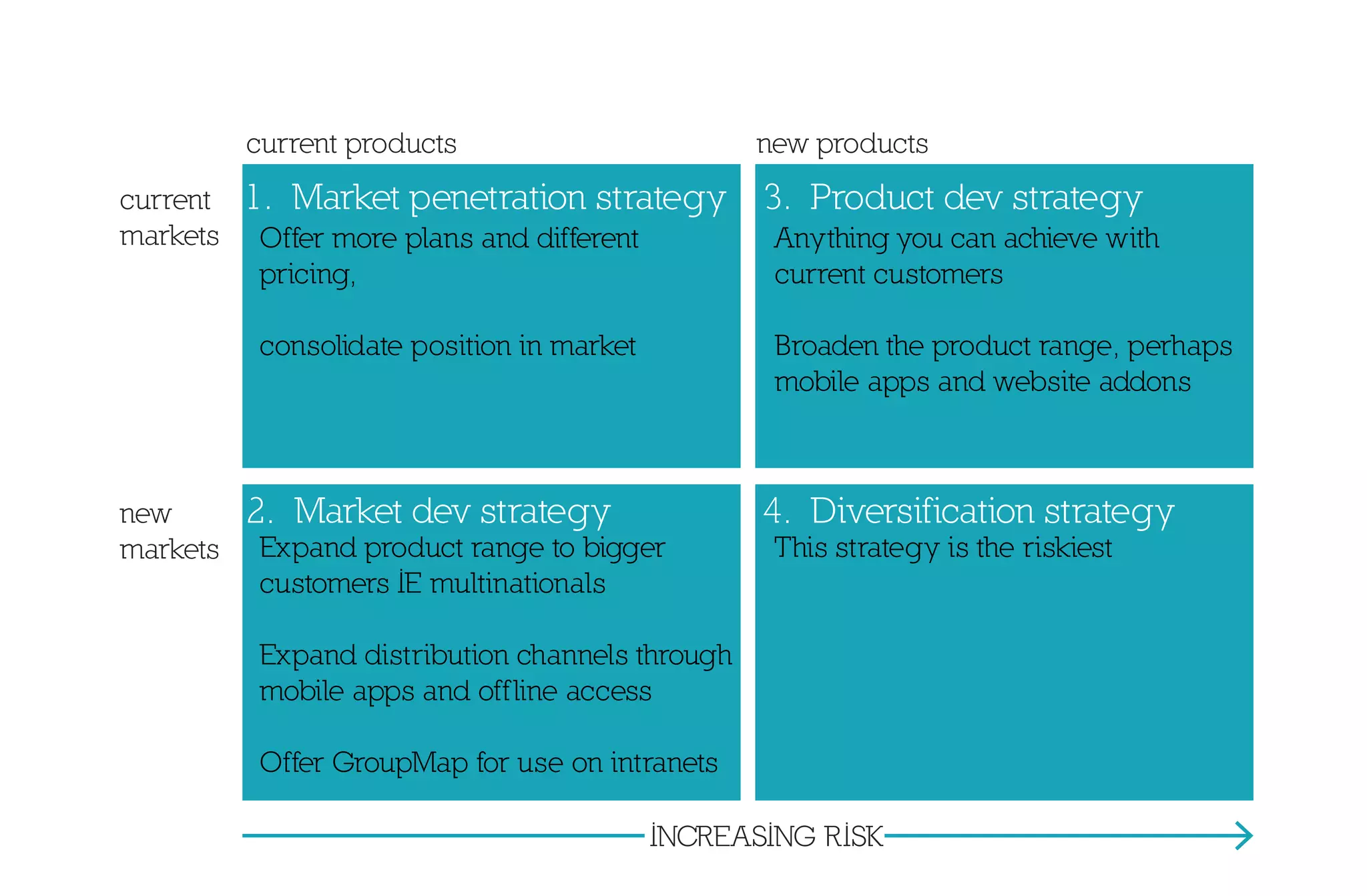 current products

new products

current markets

1. Market penetration strategy

Offer more plans and different pricing,

consolidate position in market

3. Product dev strategy

Anything you can achieve with current customers

Broaden the product range, perhaps mobile apps and website addons

new markets

2. Market dev strategy

Expand product range to bigger customers İE multinationals

Expand distribution channels through mobile apps and offline access

Offer GroupMap for use on intranets

4. Diversification strategy

This strategy is the riskiest

İNCREASİNG RİSK